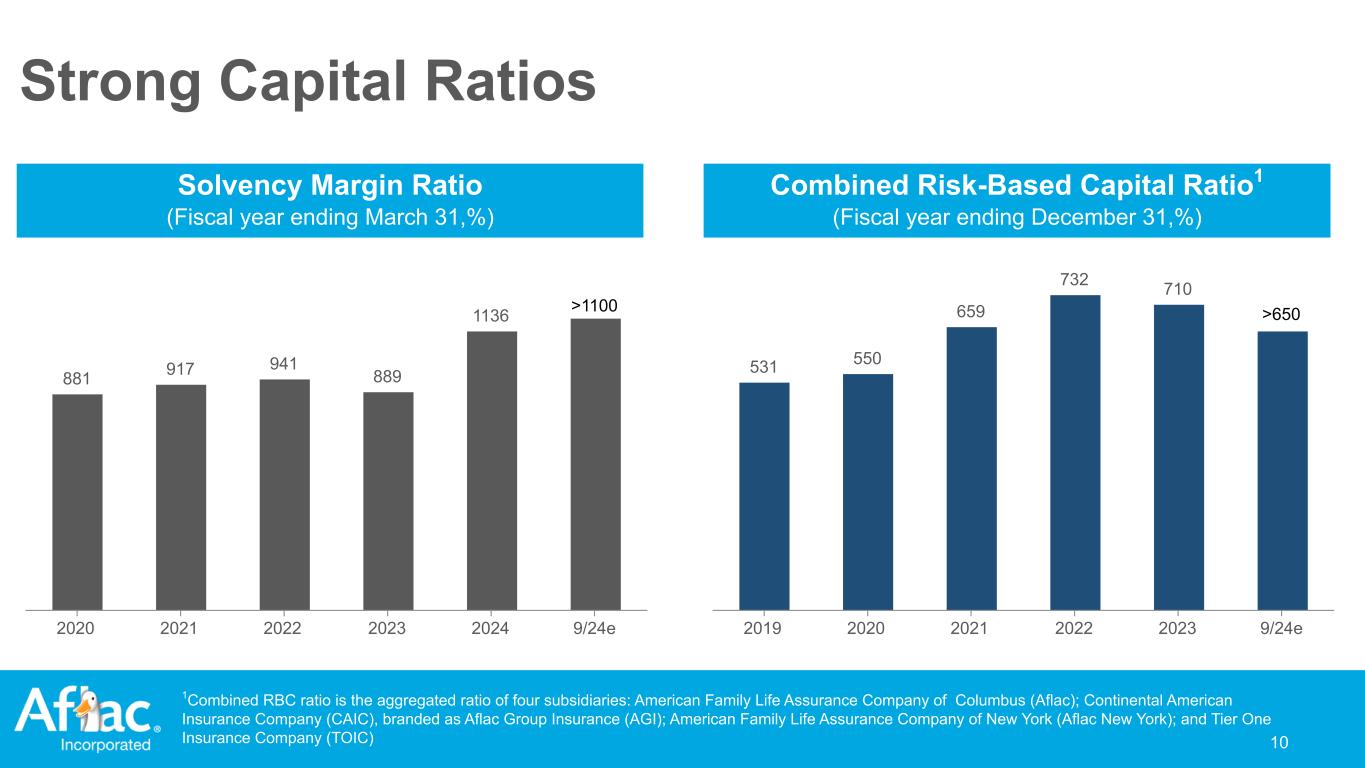 Strong Capital Ratios

Solvency Margin Ratio
(Fiscal year ending March 31,%)

881 917 941 889 1136 >1100

2020 2021 2022 2023 2024 9/24e

Combined Risk-Based Capital Ratio$^1$
(Fiscal year ending December 31,%)

531 550 659 732 710 >650

2019 2020 2021 2022 2023 9/24e

Aflac® Incorporated

$^1$Combined RBC ratio is the aggregated ratio of four subsidiaries: American Family Life Assurance Company of Columbus (Aflac); Continental American Insurance Company (CAIC), branded as Aflac Group Insurance (AGI); American Family Life Assurance Company of New York (Aflac New York); and Tier One Insurance Company (TOIC)

10